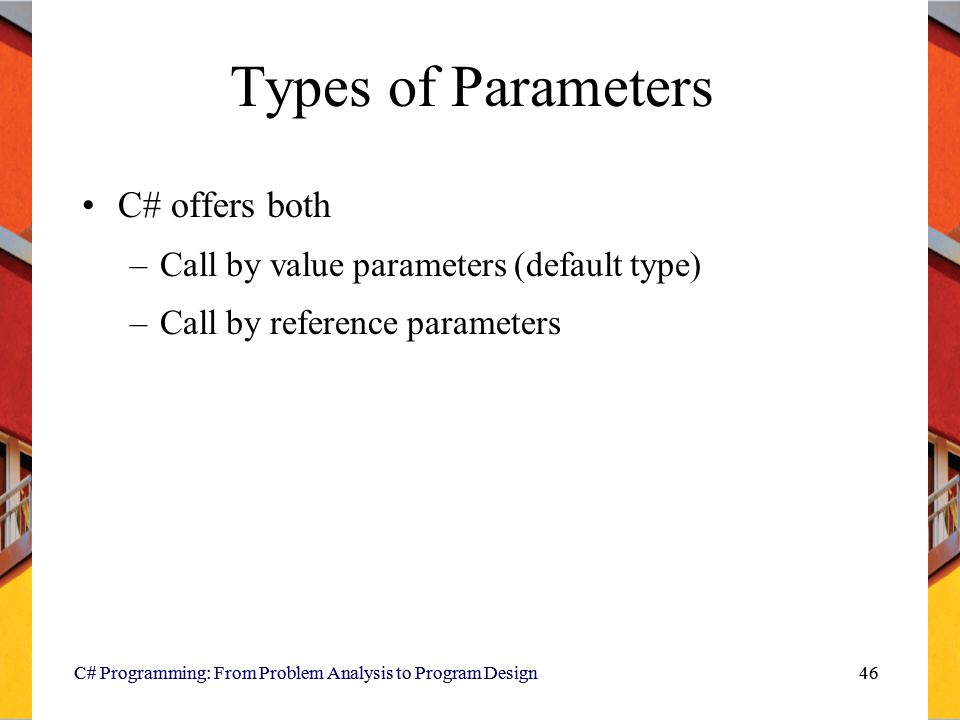 Types of Parameters

• C# offers both
  – Call by value parameters (default type)
  – Call by reference parameters

C# Programming: From Problem Analysis to Program Design

46